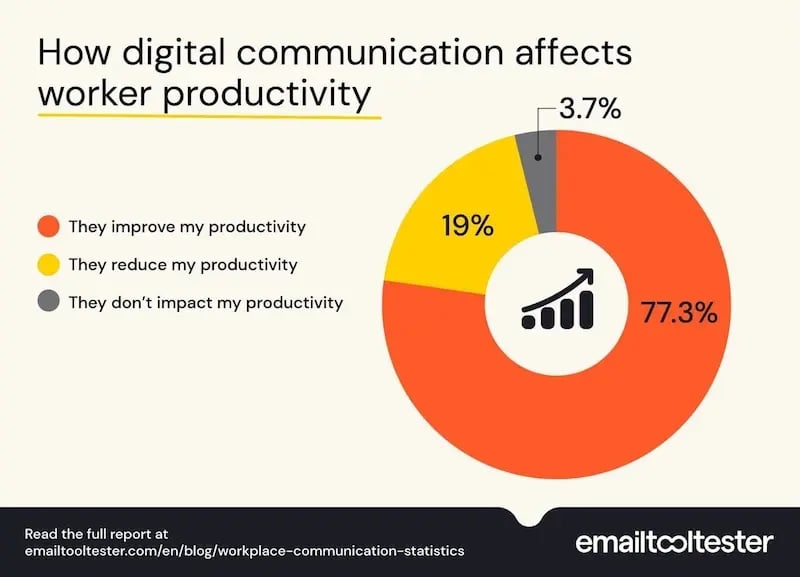 How digital communication affects worker productivity

They improve my productivity
They reduce my productivity
They don't impact my productivity

3.7%
19%
77.3%

Read the full report at
emailtooltester.com/en/blog/workplace-communication-statistics

emailtooltester